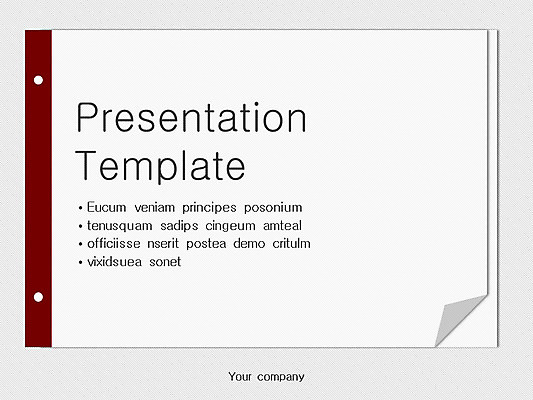 Presentation Template

• Eucum veniam principes posonium
• tenusquam sadips cingeum amteal
• officiisse nserit postea demo critulm
• vixidsuea sonet

Your company